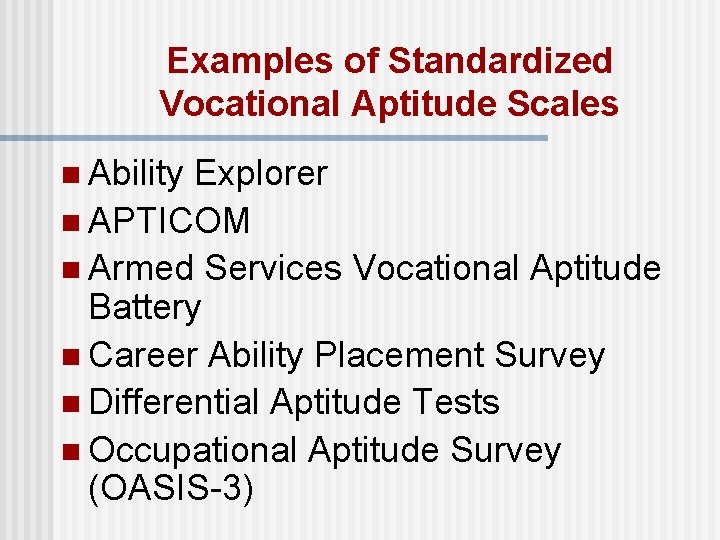 Examples of Standardized Vocational Aptitude Scales

- Ability Explorer
- APTICOM
- Armed Services Vocational Aptitude Battery
- Career Ability Placement Survey
- Differential Aptitude Tests
- Occupational Aptitude Survey (OASIS-3)